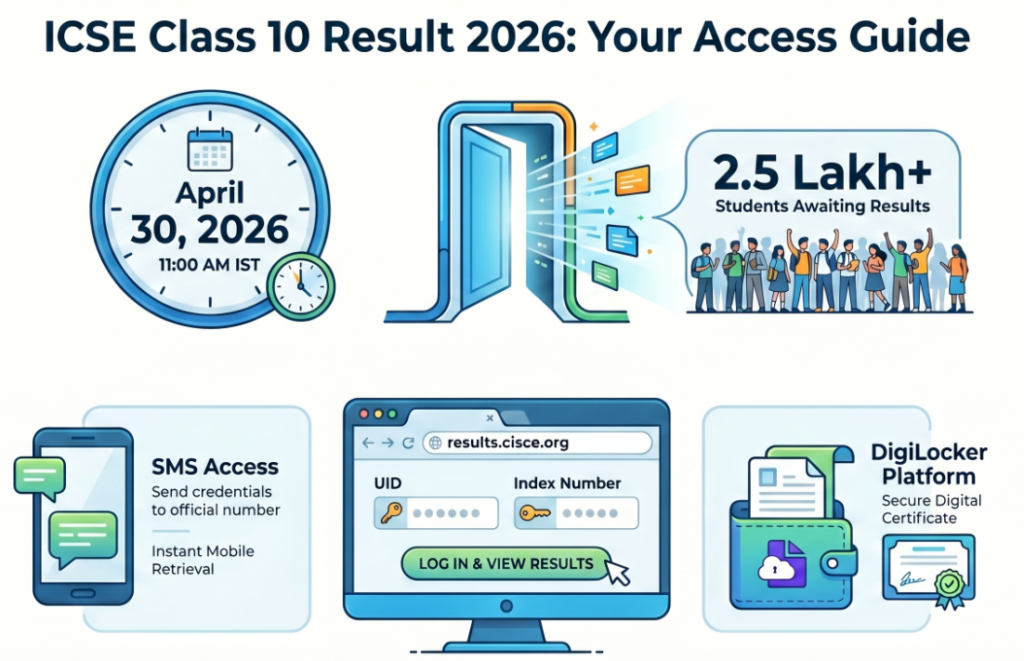 ICSE Class 10 Result 2026: Your Access Guide

April 30, 2026
11:00 AM IST

2.5 Lakh+
Students Awaiting Results

SMS Access
Send credentials to official number

Instant Mobile Retrieval

results.cisce.org

UID

Index Number

LOG IN & VIEW RESULTS

DigiLocker Platform
Secure Digital Certificate